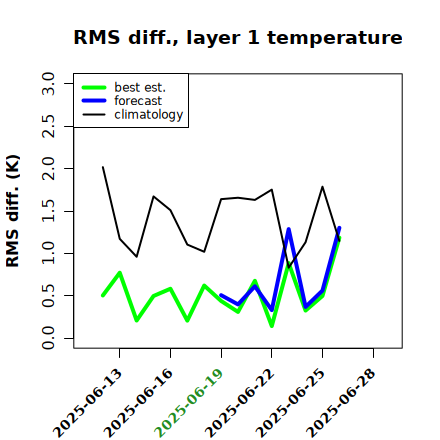 RMS diff., layer 1 temperature

best est.
forecast
climatology

RMS diff. (K)

3.0
2.5
2.0
1.5
1.0
0.5
0.0

2025-06-13
2025-06-16
2025-06-19
2025-06-22
2025-06-25
2025-06-28